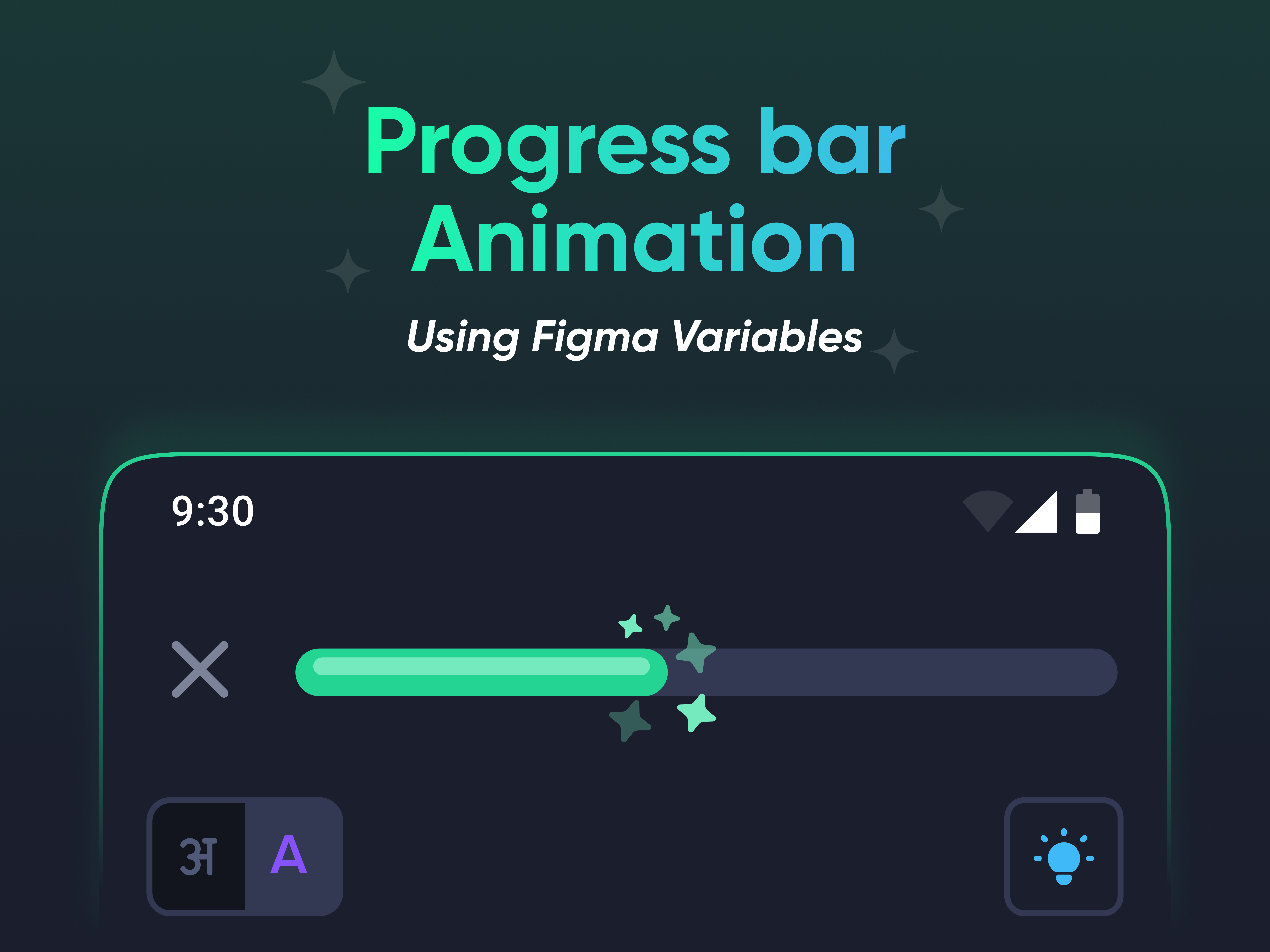 Progress bar Animation

Using Figma Variables

9:30

अ A